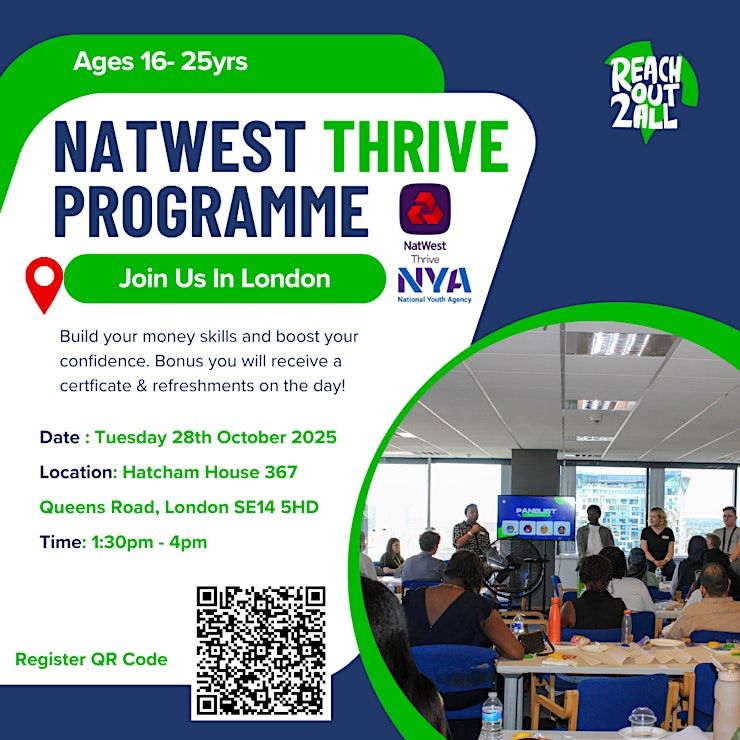 Ages 16- 25yrs

REACH OUT 2ALL

NATWEST THRIVE PROGRAMME

NatWest Thrive

NYA
National Youth Agency

Join Us In London

Build your money skills and boost your confidence. Bonus you will receive a certficate & refreshments on the day!

Date : Tuesday 28th October 2025

Location: Hatcham House 367 Queens Road, London SE14 5HD

Time: 1:30pm - 4pm

Register QR Code

PANELIST